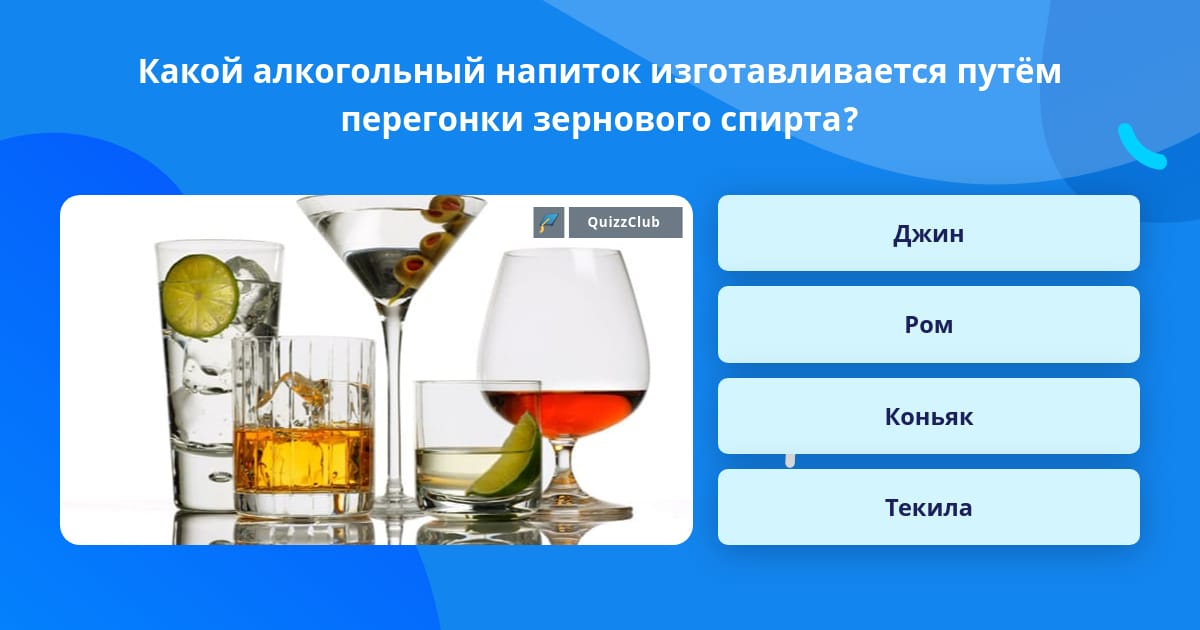 Какой алкогольный напиток изготавливается путём перегонки зернового спирта?

QuizzClub

Джин

Ром

Коньяк

Текила